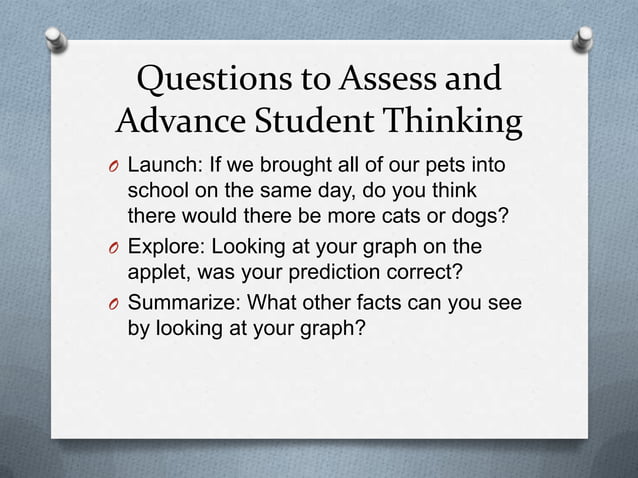 Questions to Assess and Advance Student Thinking

Launch: If we brought all of our pets into school on the same day, do you think there would there be more cats or dogs?

Explore: Looking at your graph on the applet, was your prediction correct?

Summarize: What other facts can you see by looking at your graph?